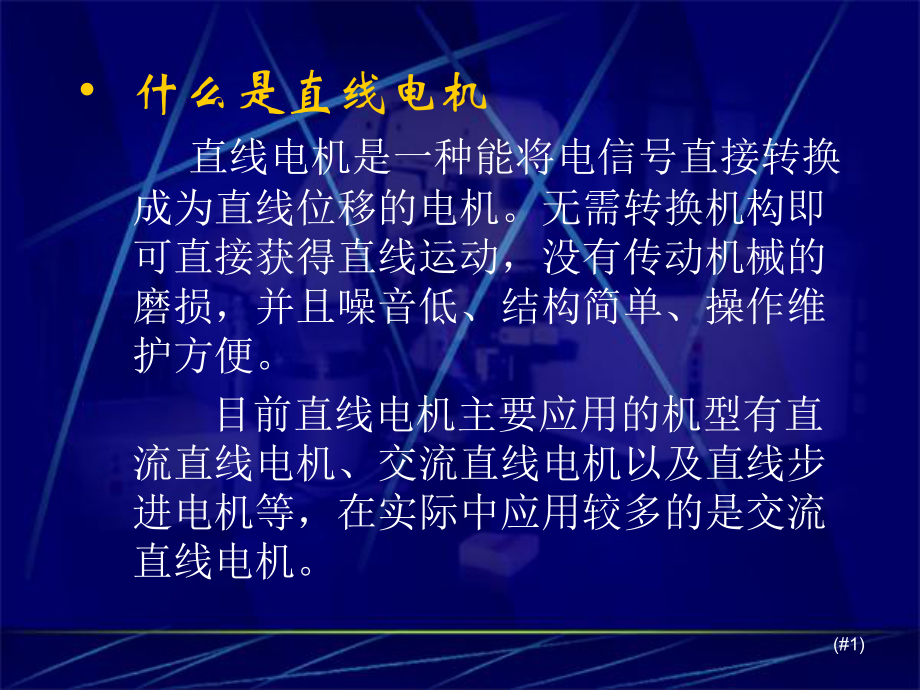 • 什么是直线电机

直线电机是一种能将电信号直接转换成为直线位移的电机。无需转换机构即可直接获得直线运动，没有传动机械的磨损，并且噪音低、结构简单、操作维护方便。

目前直线电机主要应用的机型有直流直线电机、交流直线电机以及直线步进电机等，在实际中应用较多的是交流直线电机。

(#1)